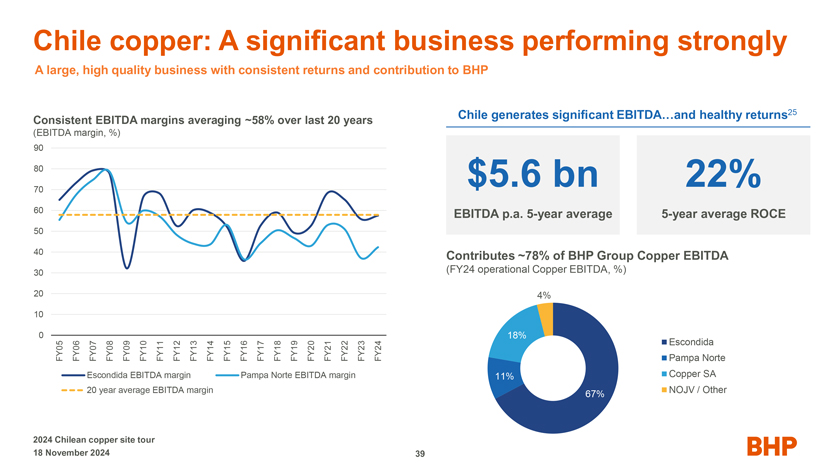 Chile copper: A significant business performing strongly

A large, high quality business with consistent returns and contribution to BHP

Consistent EBITDA margins averaging ~58% over last 20 years
(EBITDA margin, %)

90
80
70
60
50
40
30
20
10
0

FY05 FY06 FY07 FY08 FY09 FY10 FY11 FY12 FY13 FY14 FY15 FY16 FY17 FY18 FY19 FY20 FY21 FY22 FY23 FY24

Escondida EBITDA margin
Pampa Norte EBITDA margin
20 year average EBITDA margin

Chile generates significant EBITDA…and healthy returns$^{25}$

$5.6 bn
EBITDA p.a. 5-year average

22%
5-year average ROCE

Contributes ~78% of BHP Group Copper EBITDA
(FY24 operational Copper EBITDA, %)

4%
18%
11%
67%

Escondida
Pampa Norte
Copper SA
NOJV / Other

2024 Chilean copper site tour
18 November 2024

39

BHP